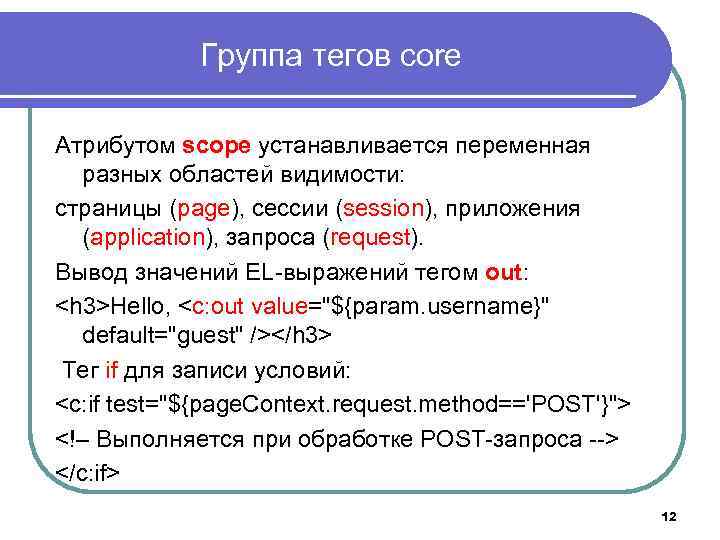 Группа тегов core

Атрибутом scope устанавливается переменная разных областей видимости:

страницы (page), сессии (session), приложения (application), запроса (request).

Вывод значений EL-выражений тегом out:

<h3>Hello, <c:out value="${param.username}" default="guest" /></h3>

Тег if для записи условий:

<c:if test="${pageContext.request.method=='POST'}">

<!– Выполняется при обработке POST-запроса -->

</c:if>

12